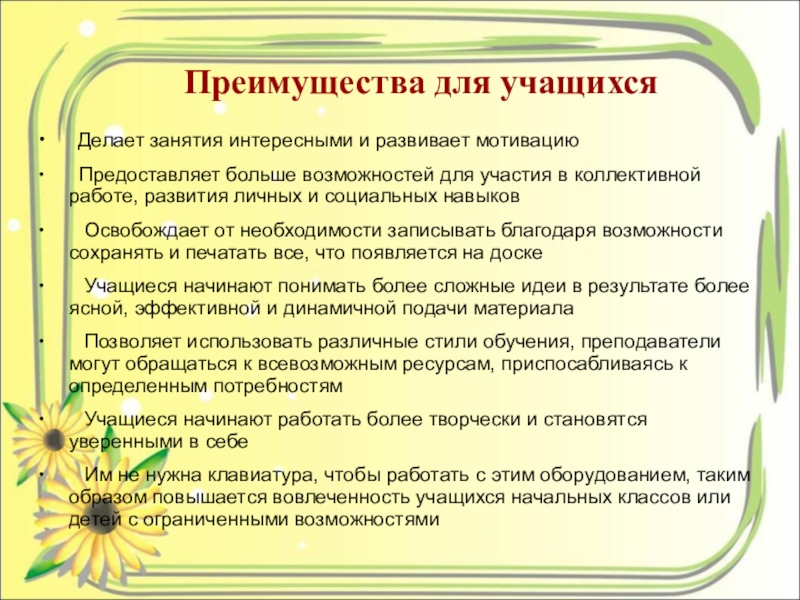 Преимущества для учащихся

• Делает занятия интересными и развивает мотивацию

• Предоставляет больше возможностей для участия в коллективной работе, развития личных и социальных навыков

• Освобождает от необходимости записывать благодаря возможности сохранять и печатать все, что появляется на доске

• Учащиеся начинают понимать более сложные идеи в результате более ясной, эффективной и динамичной подачи материала

• Позволяет использовать различные стили обучения, преподаватели могут обращаться к всевозможным ресурсам, приспосабливаясь к определенным потребностям

• Учащиеся начинают работать более творчески и становятся уверенными в себе

• Им не нужна клавиатура, чтобы работать с этим оборудованием, таким образом повышается вовлеченность учащихся начальных классов или детей с ограниченными возможностями